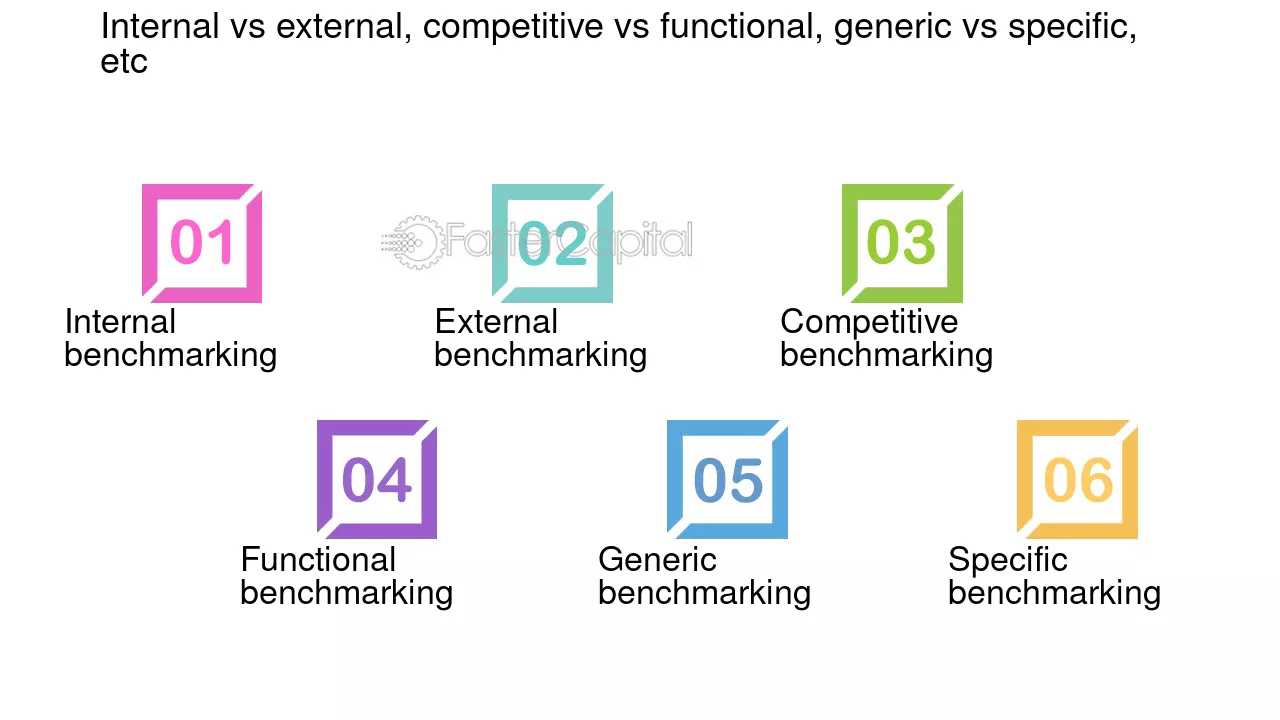 Internal vs external, competitive vs functional, generic vs specific, etc

01
Internal benchmarking

02
External benchmarking

03
Competitive benchmarking

04
Functional benchmarking

05
Generic benchmarking

06
Specific benchmarking

FasterCapital